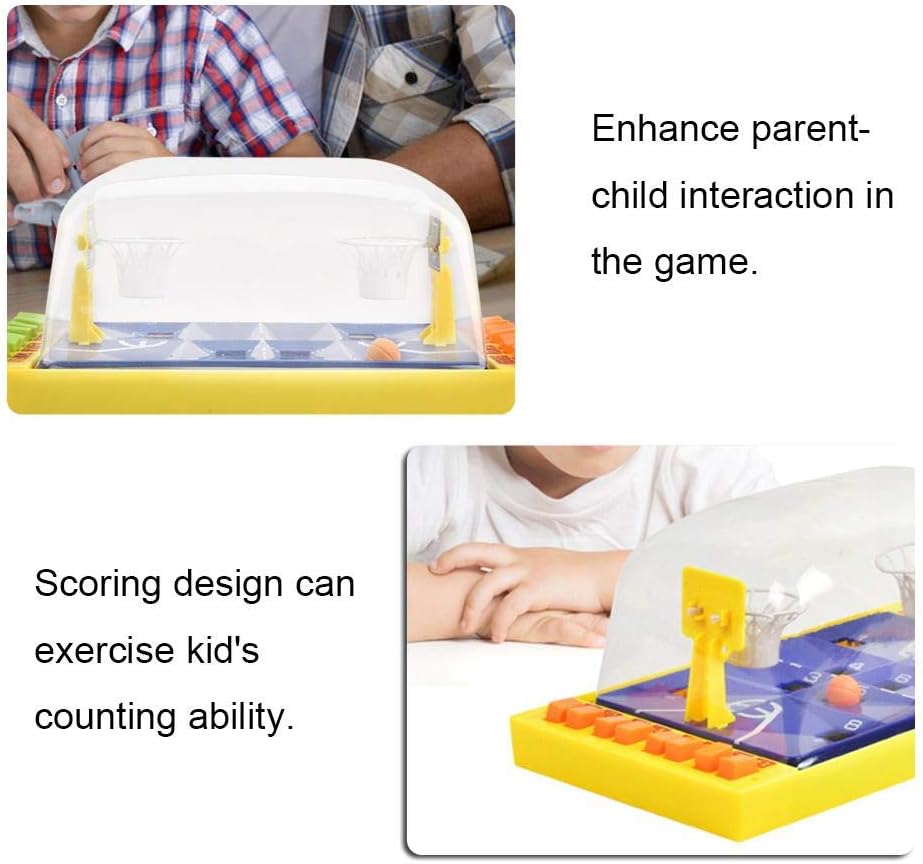 Enhance parent-child interaction in the game.

Scoring design can exercise kid's counting ability.